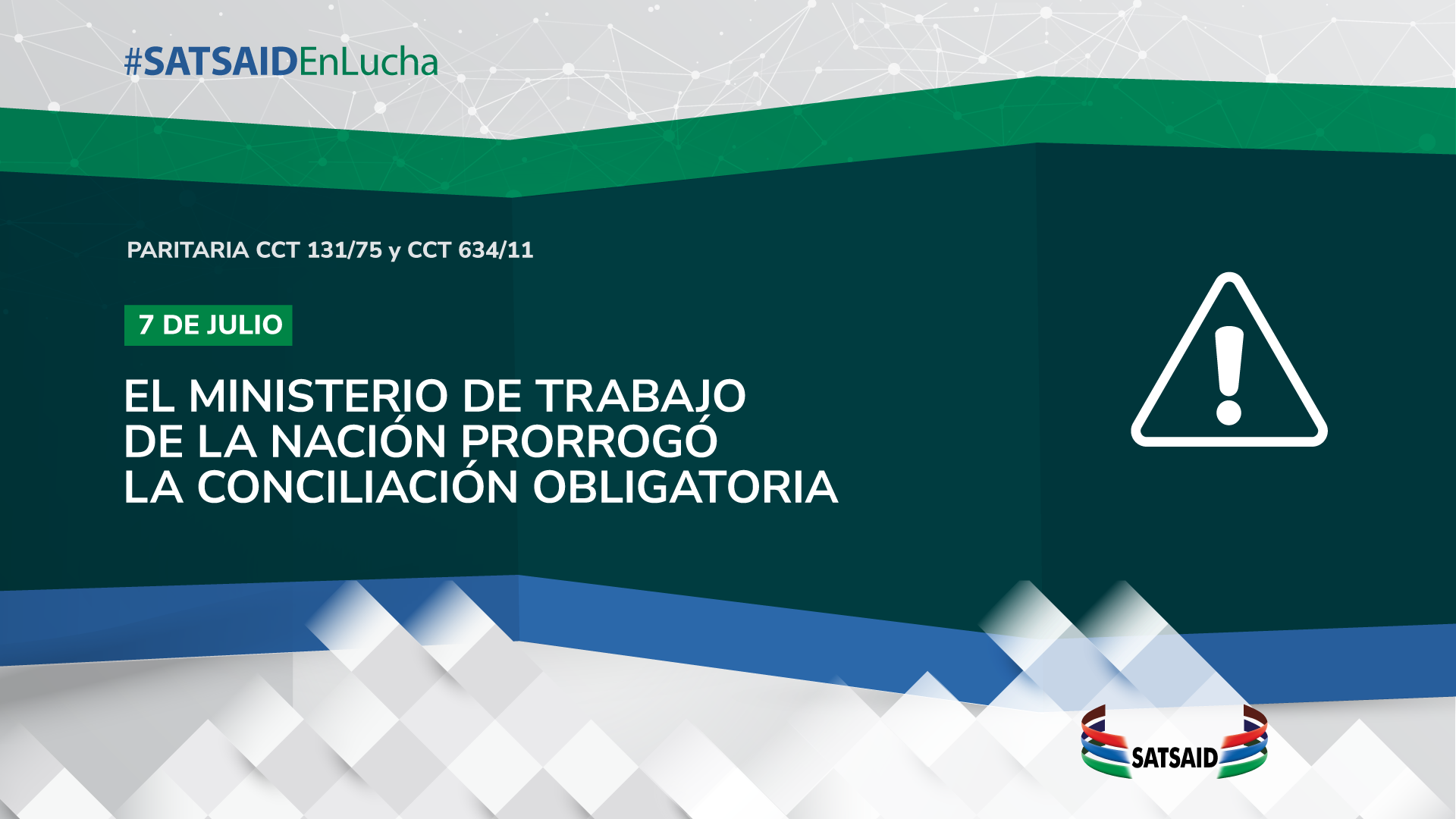 #SATSAIDEnLucha

PARITARIA CCT 131/75 y CCT 634/11

7 DE JULIO

EL MINISTERIO DE TRABAJO DE LA NACIÓN PRORROGÓ LA CONCILIACIÓN OBLIGATORIA

SATSAID